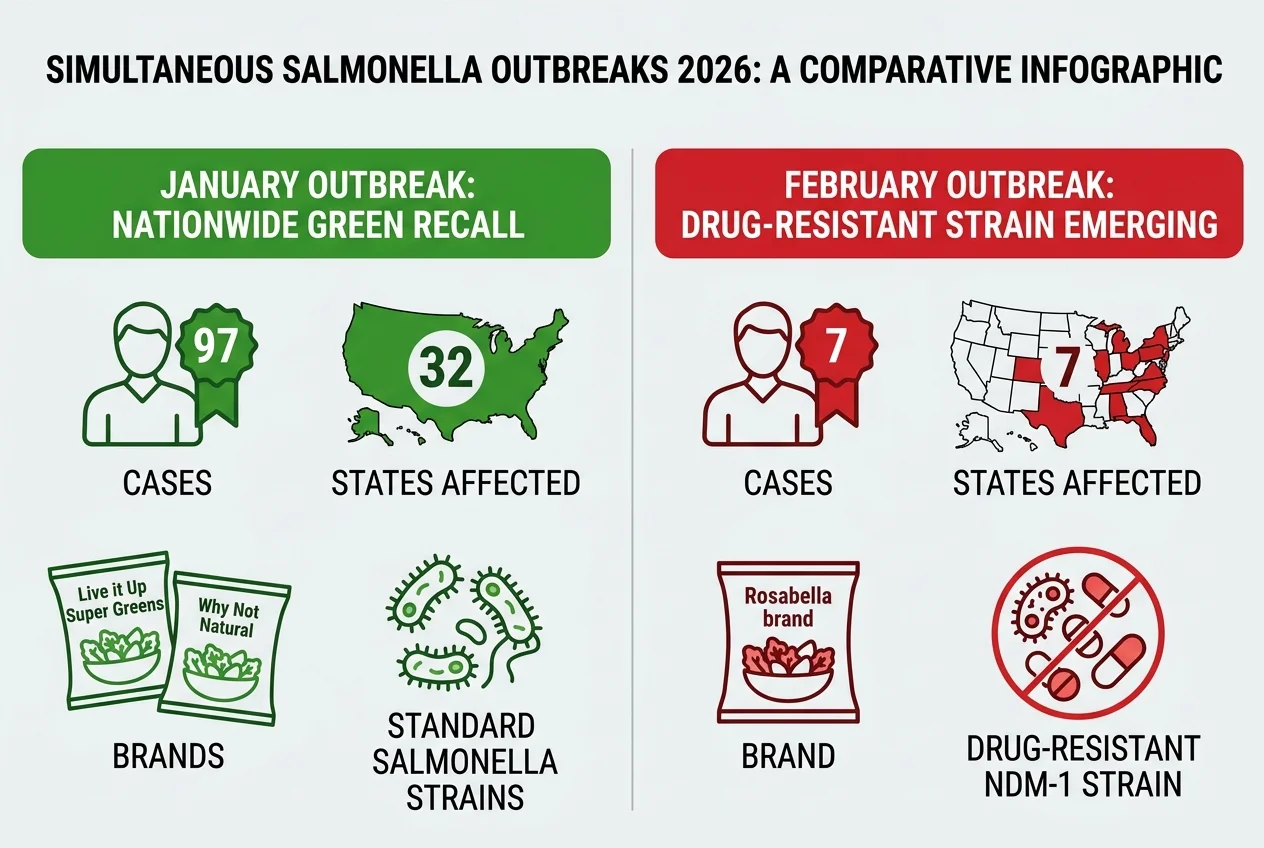 SIMULTANEOUS SALMONELLA OUTBREAKS 2026: A COMPARATIVE INFOGRAPHIC

JANUARY OUTBREAK: NATIONWIDE GREEN RECALL

97

CASES

32

STATES AFFECTED

Live it Up Super Greens

Why Not Natural

BRANDS

STANDARD SALMONELLA STRAINS

FEBRUARY OUTBREAK: DRUG-RESISTANT STRAIN EMERGING

7

CASES

7

STATES AFFECTED

Rosabella brand

BRAND

DRUG-RESISTANT NDM-1 STRAIN